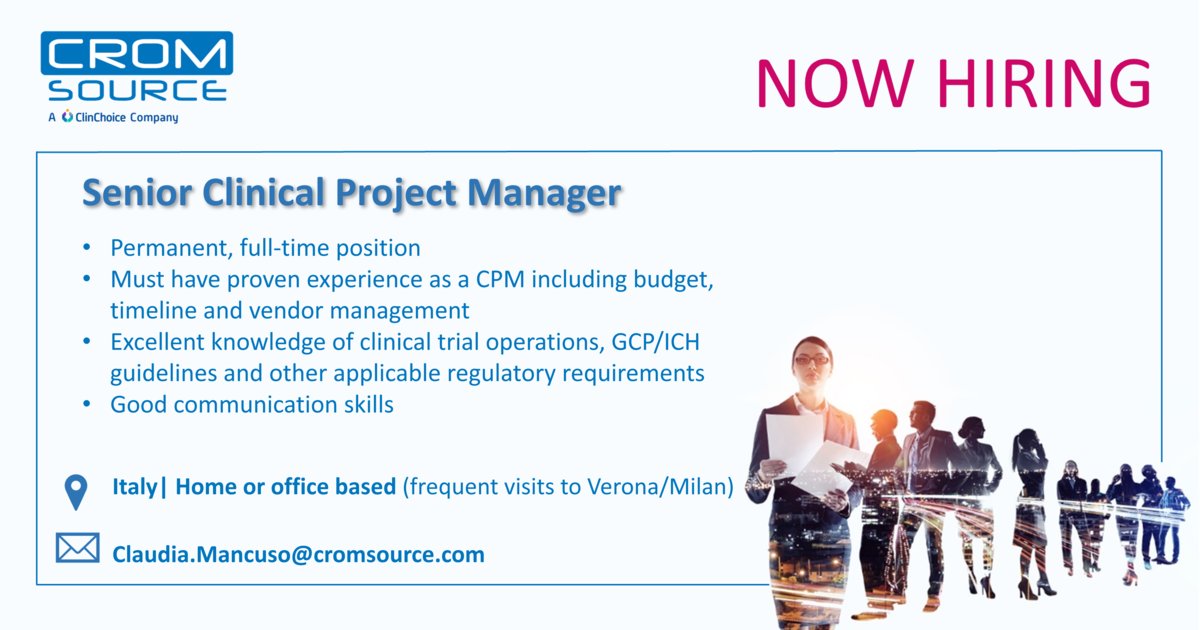 CROM SOURCE
A ClinChoice Company

NOW HIRING

Senior Clinical Project Manager

• Permanent, full-time position
• Must have proven experience as a CPM including budget, timeline and vendor management
• Excellent knowledge of clinical trial operations, GCP/ICH guidelines and other applicable regulatory requirements
• Good communication skills

Italy| Home or office based (frequent visits to Verona/Milan)

Claudia.Mancuso@cromsource.com